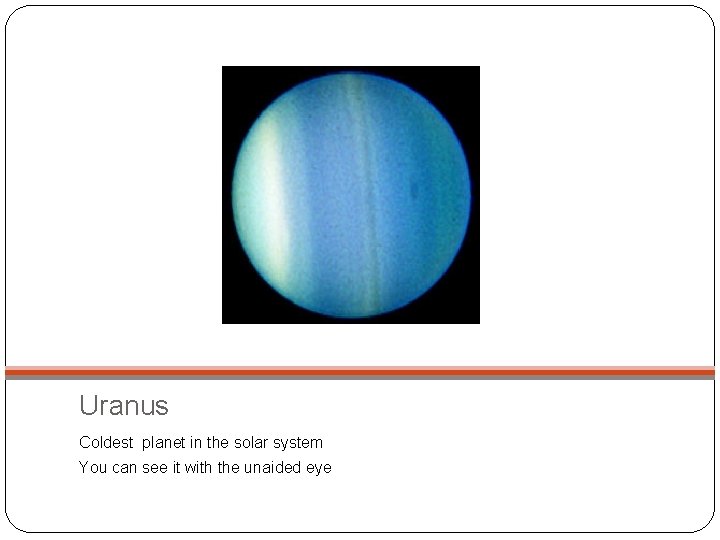 Uranus

Coldest planet in the solar system
You can see it with the unaided eye